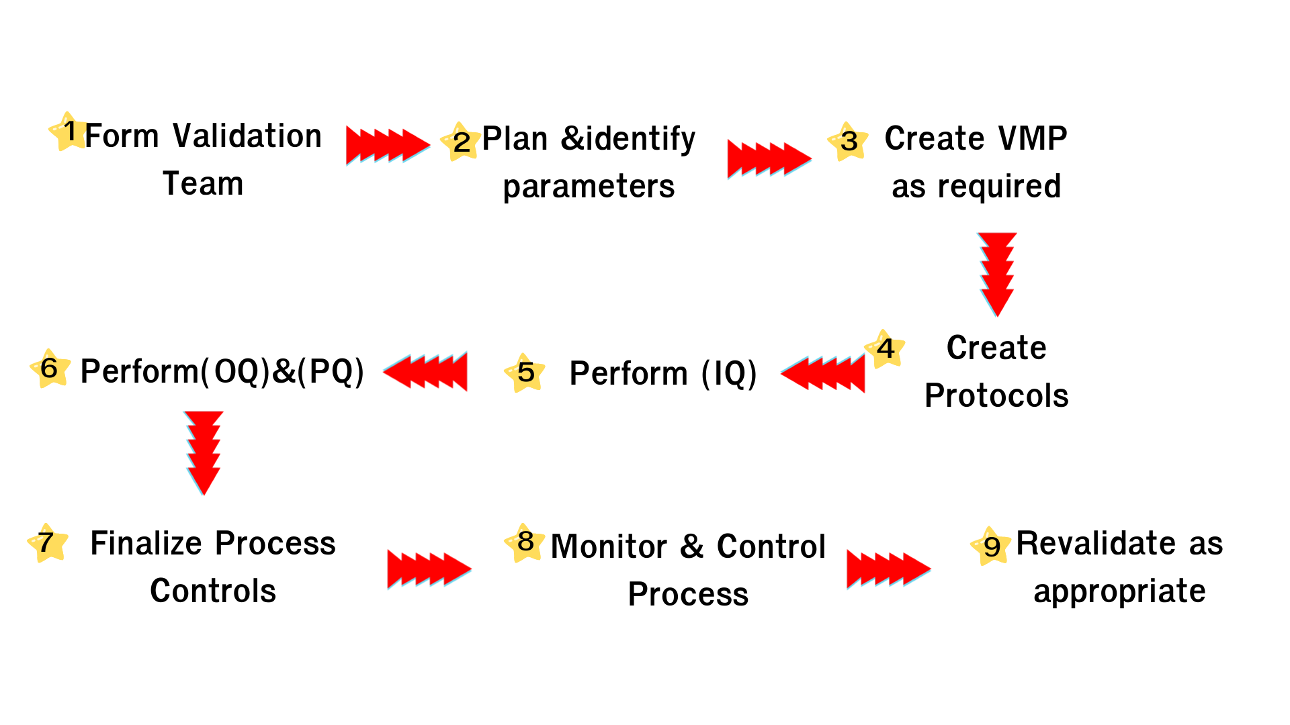 1 Form Validation Team

2 Plan &identify parameters

3 Create VMP as required

4 Create Protocols

5 Perform (IQ)

6 Perform(OQ)&(PQ)

7 Finalize Process Controls

8 Monitor & Control Process

9 Revalidate as appropriate